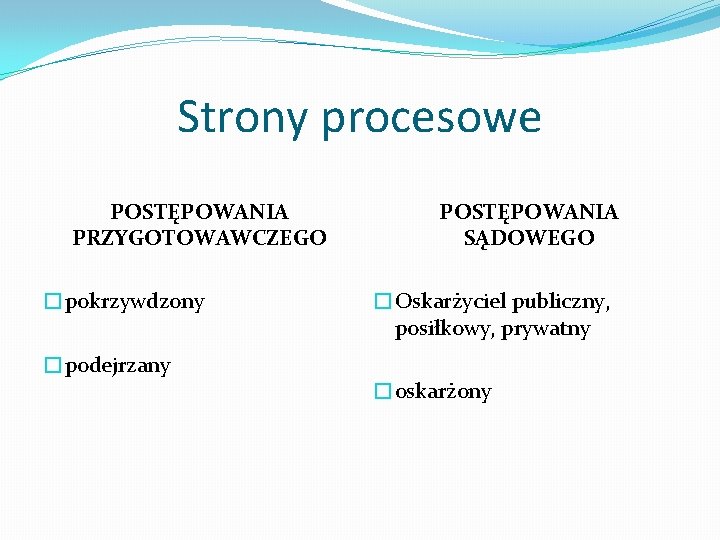 Strony procesowe

POSTĘPOWANIA PRZYGOTOWAWCZEGO

pokrzywdzony

podejrzany

POSTĘPOWANIA SĄDOWEGO

Oskarżyciel publiczny, posiłkowy, prywatny

oskarżony